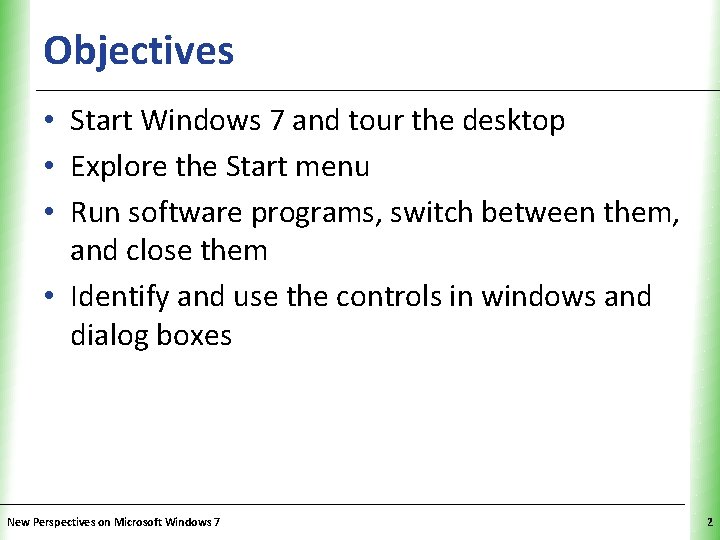 Objectives

• Start Windows 7 and tour the desktop
• Explore the Start menu
• Run software programs, switch between them, and close them
• Identify and use the controls in windows and dialog boxes

New Perspectives on Microsoft Windows 7

2